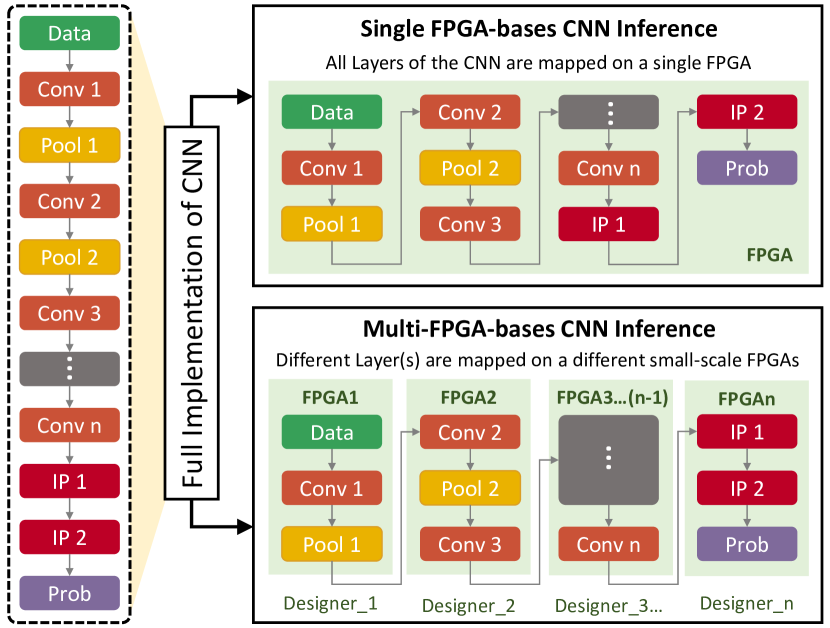 Data
Conv 1
Pool 1
Conv 2
Pool 2
Conv 3
⋮
Conv n
IP 1
IP 2
Prob

Full Implementation of CNN

Single FPGA-bases CNN Inference
All Layers of the CNN are mapped on a single FPGA

Data
Conv 1
Pool 1
Conv 2
Pool 2
Conv 3
⋮
Conv n
IP 1
IP 2
Prob
FPGA

Multi-FPGA-bases CNN Inference
Different Layer(s) are mapped on a different small-scale FPGAs

FPGA1
Data
Conv 1
Pool 1
Designer_1

FPGA2
Conv 2
Pool 2
Conv 3
Designer_2

FPGA3...(n-1)
⋮
Conv n
Designer_3...

FPGAn
IP 1
IP 2
Prob
Designer_n